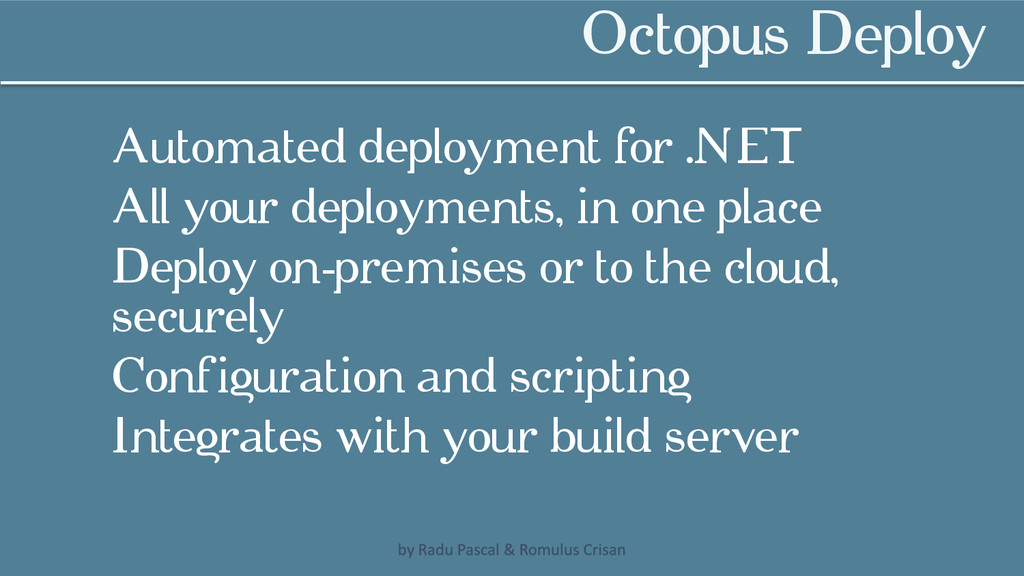 Octopus Deploy

Automated deployment for .NET

All your deployments, in one place

Deploy on-premises or to the cloud, securely

Configuration and scripting

Integrates with your build server

by Radu Pascal & Romulus Crisan